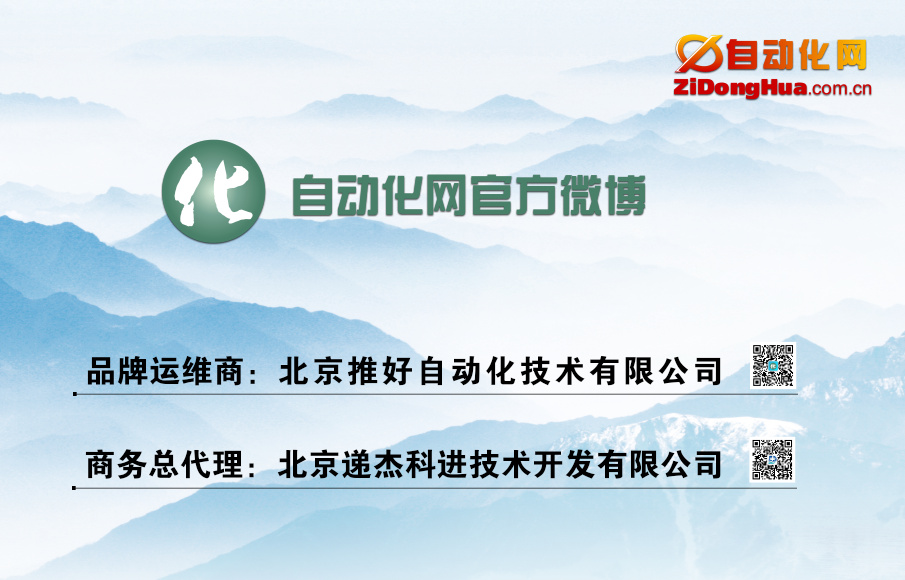 自动化网
ZiDongHua.com.cn

化 自动化网官方微博

品牌运维商：北京推好自动化技术有限公司

商务总代理：北京递杰科进技术开发有限公司